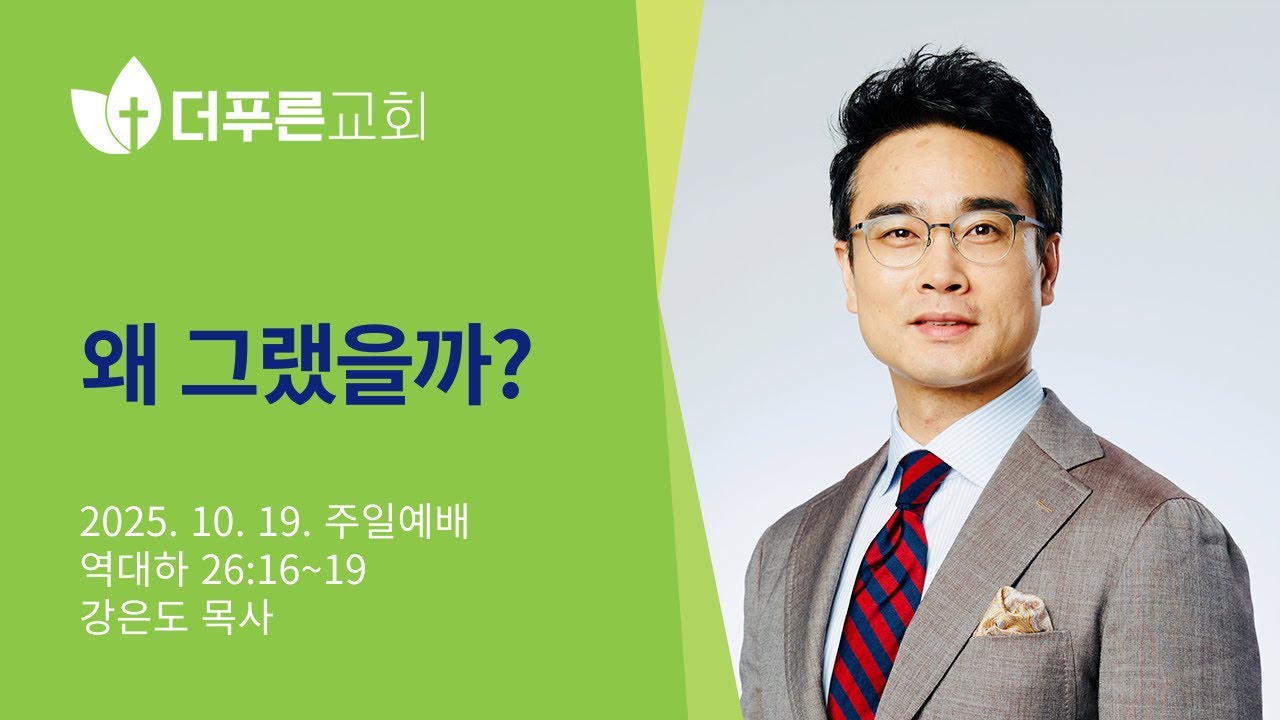 더푸른교회

왜 그랬을까?

2025. 10. 19. 주일예배
역대하 26:16~19
강은도 목사